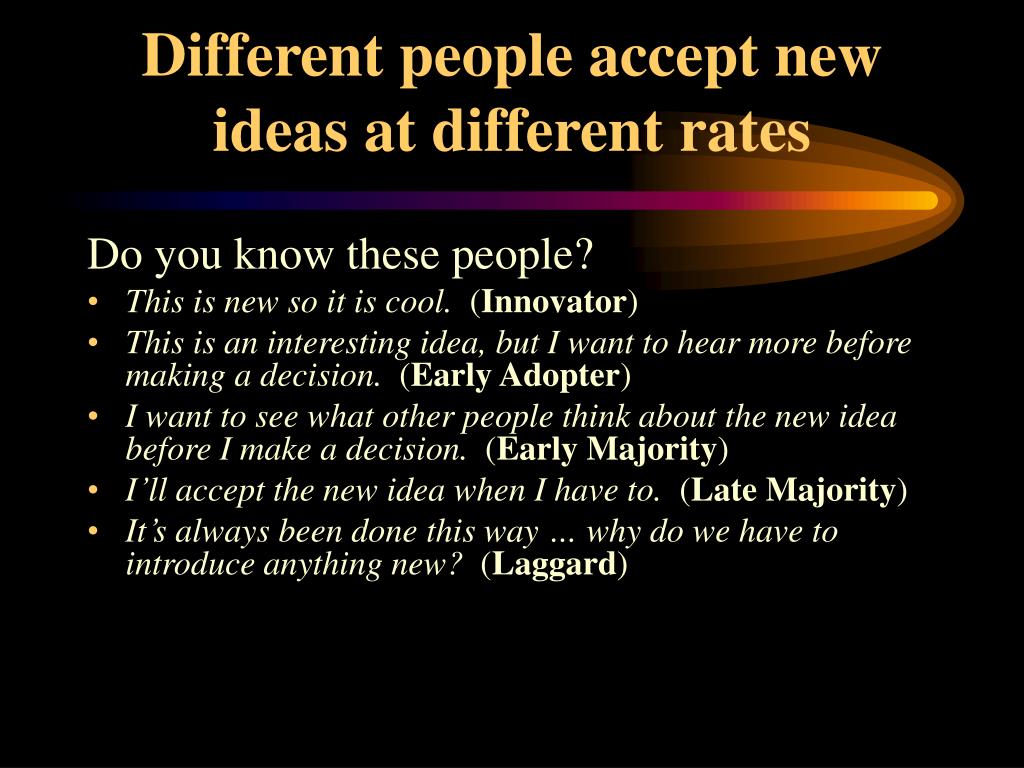 Different people accept new ideas at different rates

Do you know these people?
• This is new so it is cool. (Innovator)
• This is an interesting idea, but I want to hear more before making a decision. (Early Adopter)
• I want to see what other people think about the new idea before I make a decision. (Early Majority)
• I'll accept the new idea when I have to. (Late Majority)
• It's always been done this way … why do we have to introduce anything new? (Laggard)